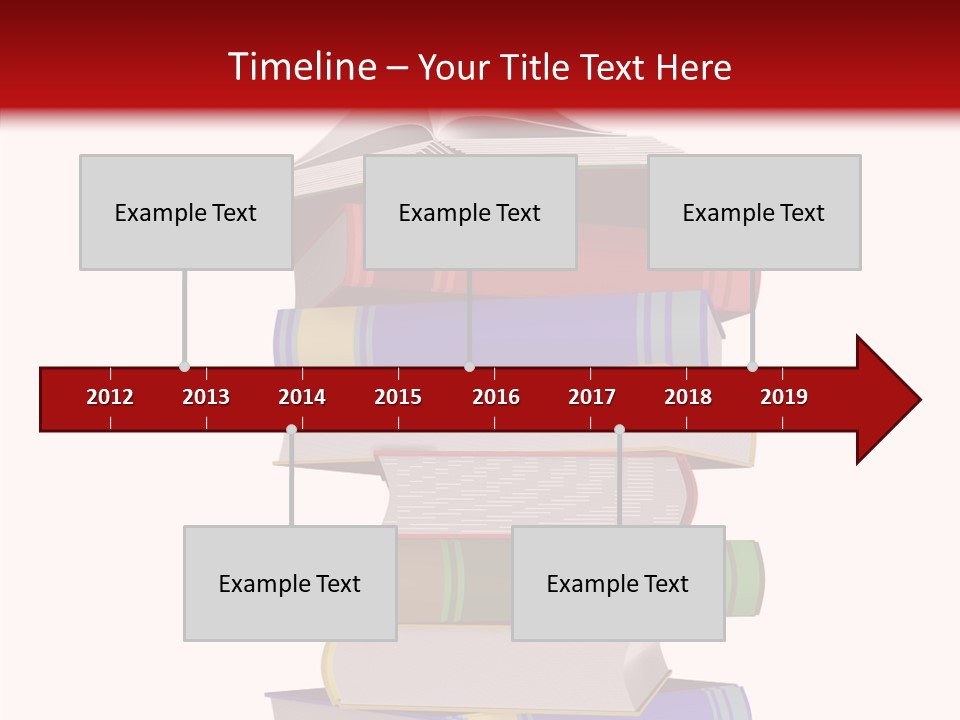 Timeline – Your Title Text Here

Example Text

Example Text

Example Text

2012 2013 2014 2015 2016 2017 2018 2019

Example Text

Example Text